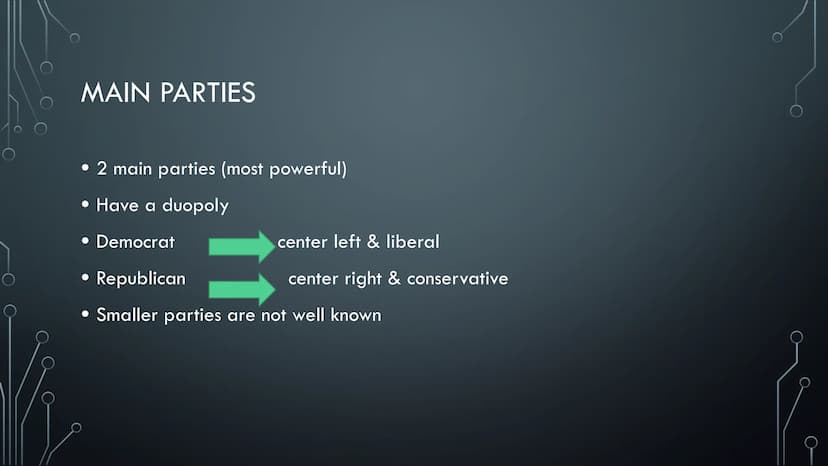 MAIN PARTIES

• 2 main parties (most powerful)
• Have a duopoly
• Democrat center left & liberal
• Republican center right & conservative
• Smaller parties are not well known